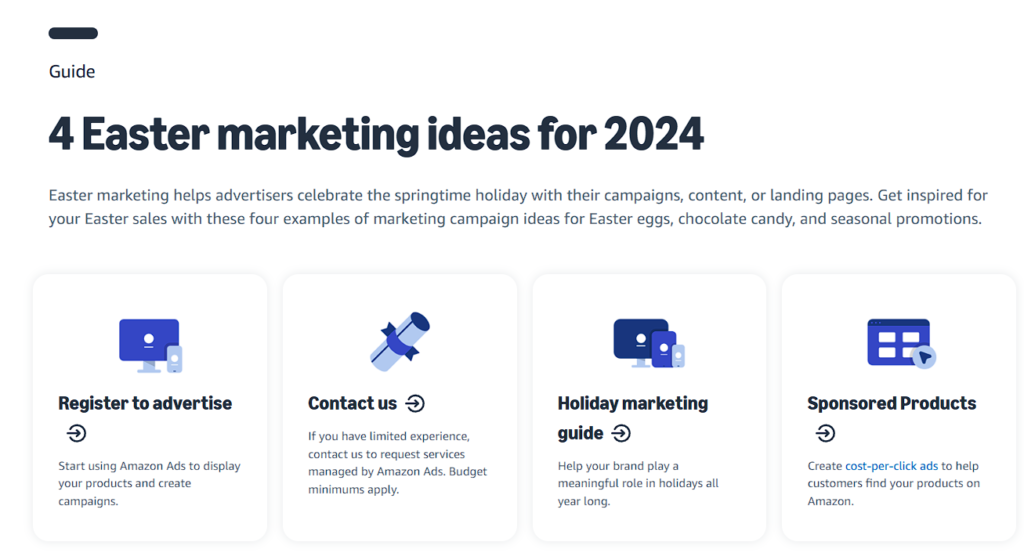 Guide

4 Easter marketing ideas for 2024

Easter marketing helps advertisers celebrate the springtime holiday with their campaigns, content, or landing pages. Get inspired for your Easter sales with these four examples of marketing campaign ideas for Easter eggs, chocolate candy, and seasonal promotions.

Register to advertise

Start using Amazon Ads to display your products and create campaigns.

Contact us

If you have limited experience, contact us to request services managed by Amazon Ads. Budget minimums apply.

Holiday marketing guide

Help your brand play a meaningful role in holidays all year long.

Sponsored Products

Create cost-per-click ads to help customers find your products on Amazon.